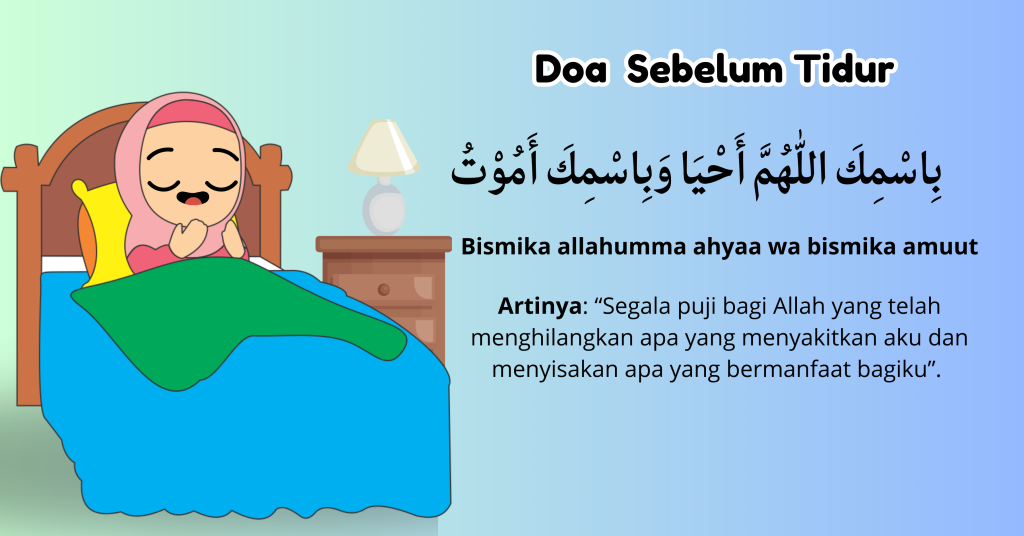 Doa Sebelum Tidur

بِاسْمِكَ اللّٰهُمَّ أَحْيَا وَبِاسْمِكَ أَمُوْتُ

Bismika allahumma ahyaa wa bismika amuut

Artinya: “Segala puji bagi Allah yang telah menghilangkan apa yang menyakitkan aku dan menyisakan apa yang bermanfaat bagiku”.